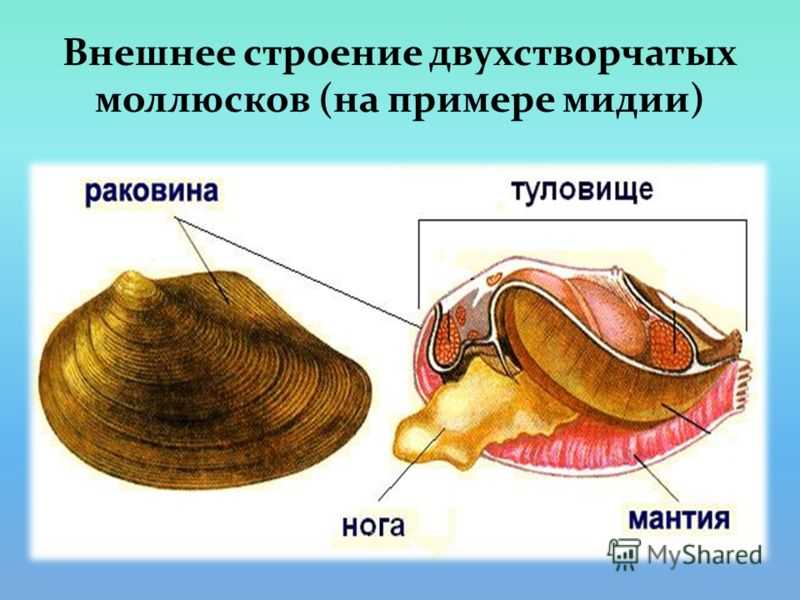 Внешнее строение двухстворчатых моллюсков (на примере мидии)

раковина

туловище

нога

мантия

MyShared